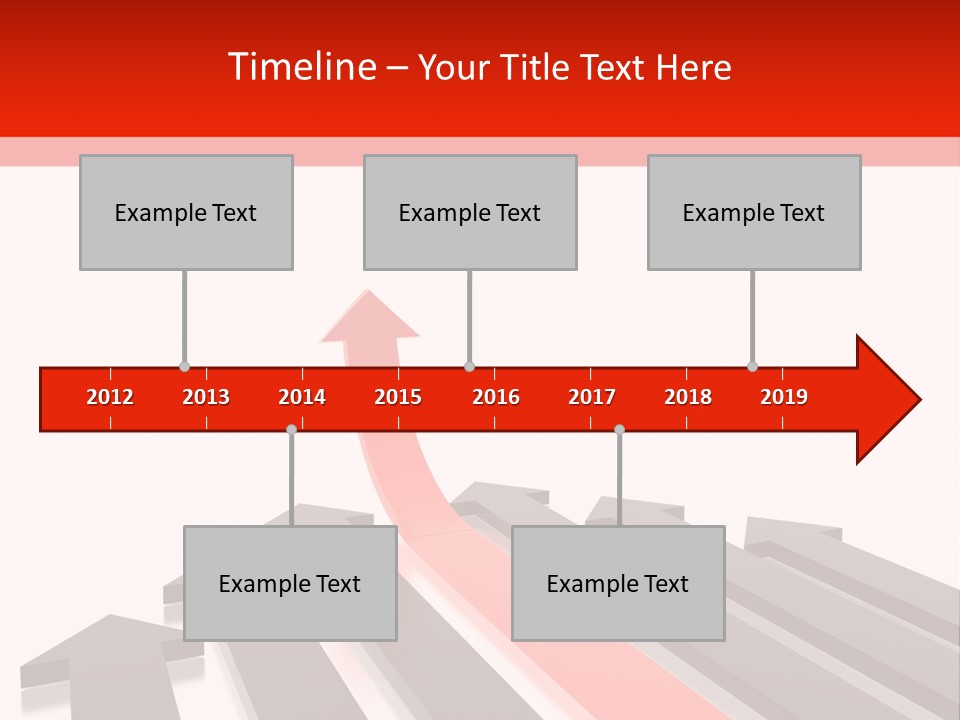 Timeline – Your Title Text Here

Example Text

Example Text

Example Text

2012 2013 2014 2015 2016 2017 2018 2019

Example Text

Example Text